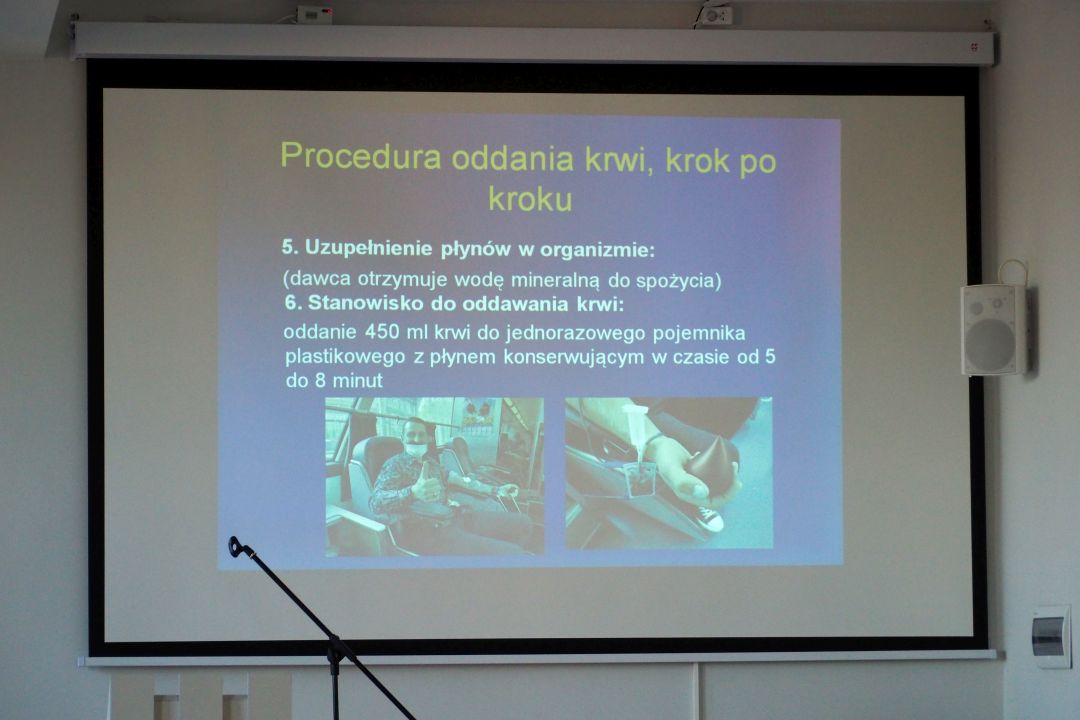 Procedura oddania krwi, krok po kroku

5. Uzupełnienie płynów w organizmie:

(dawca otrzymuje wodę mineralną do spożycia)

6. Stanowisko do oddawania krwi:

oddanie 450 ml krwi do jednorazowego pojemnika plastikowego z płynem konserwującym w czasie od 5 do 8 minut